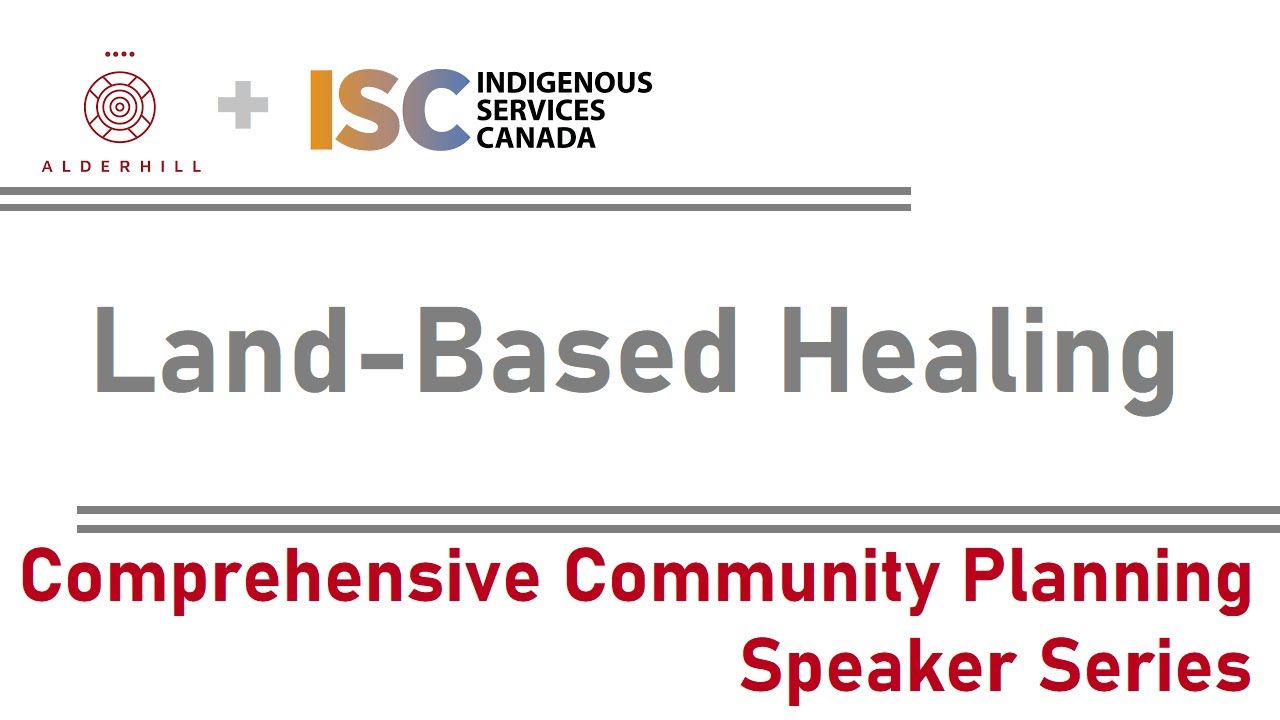 ALDERHILL

+

ISC INDIGENOUS SERVICES CANADA

Land-Based Healing

Comprehensive Community Planning Speaker Series